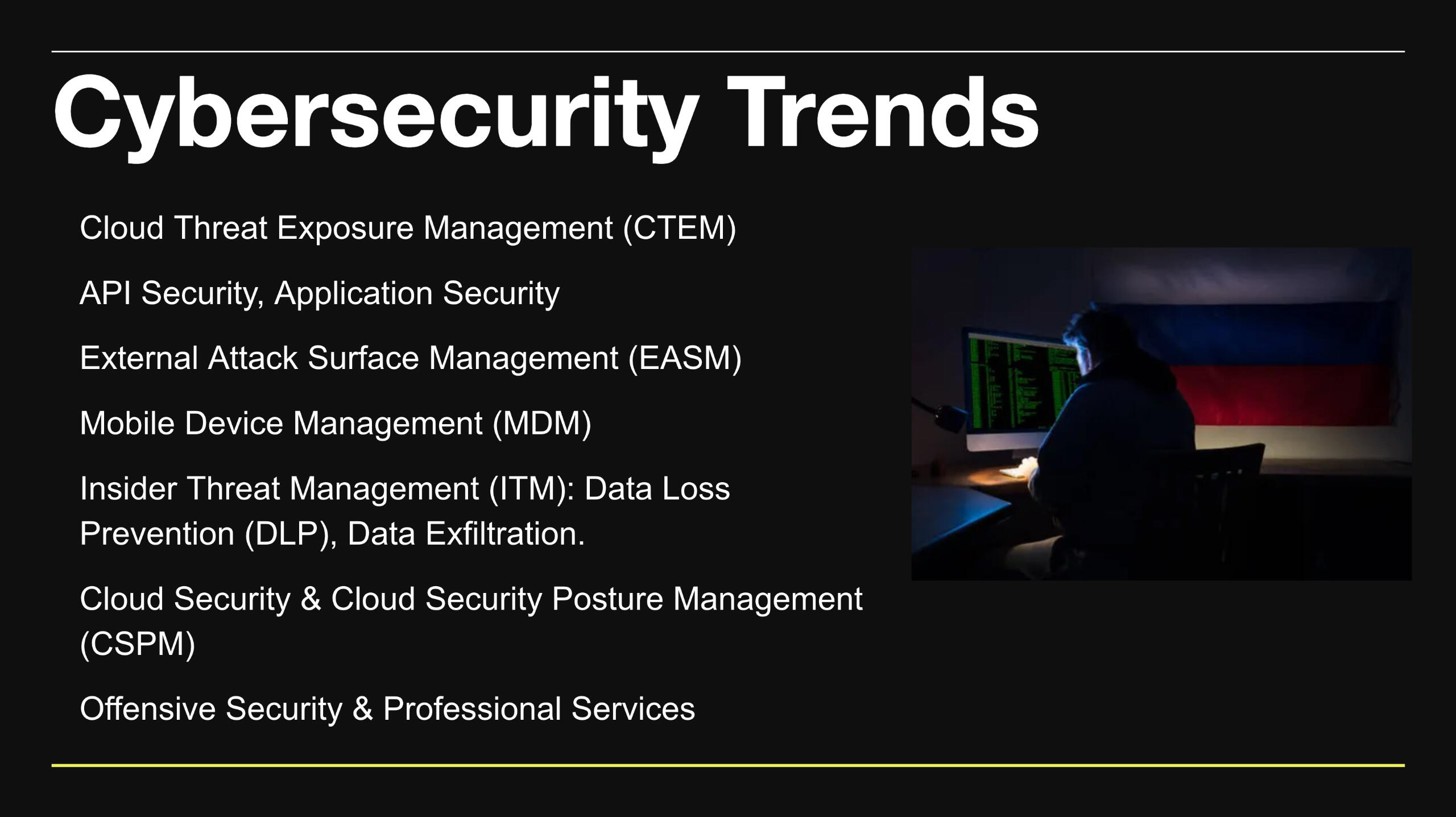 Cybersecurity Trends

Cloud Threat Exposure Management (CTEM)

API Security, Application Security

External Attack Surface Management (EASM)

Mobile Device Management (MDM)

Insider Threat Management (ITM): Data Loss Prevention (DLP), Data Exfiltration.

Cloud Security & Cloud Security Posture Management (CSPM)

Offensive Security & Professional Services